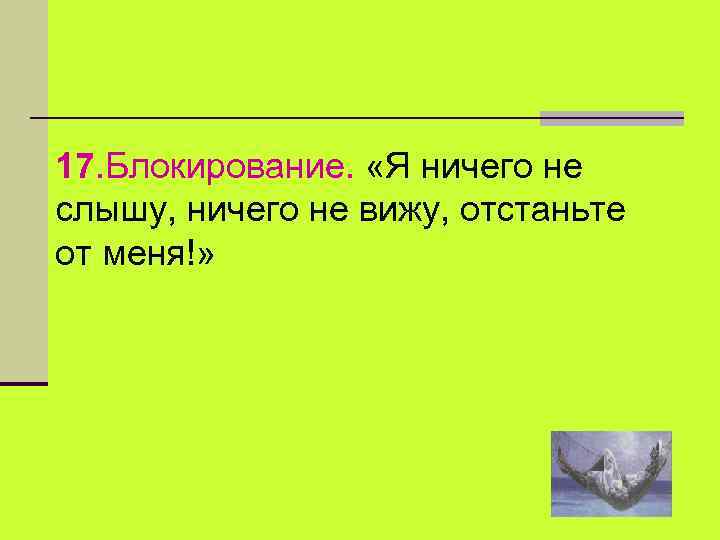 17.Блокирование. «Я ничего не слышу, ничего не вижу, отстаньте от меня!»